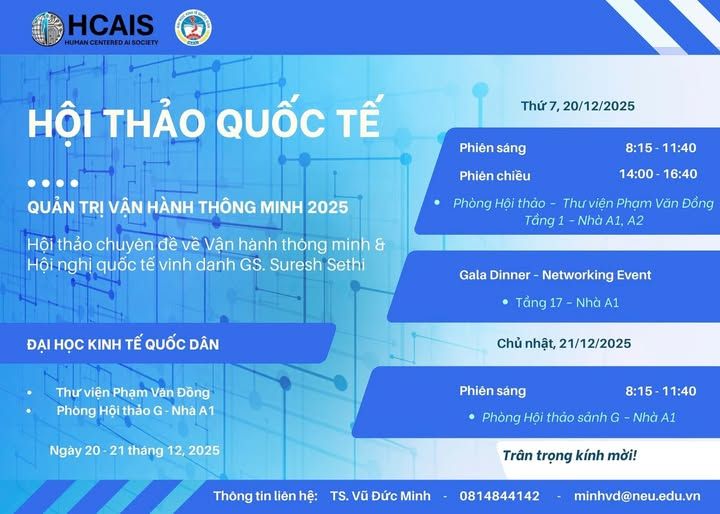 HCAIS
HUMAN CENTERED AI SOCIETY

HỘI THẢO QUỐC TẾ

QUẢN TRỊ VẬN HÀNH THÔNG MINH 2025

Hội thảo chuyên đề về Vận hành thông minh & Hội nghị quốc tế vinh danh GS. Suresh Sethi

ĐẠI HỌC KINH TẾ QUỐC DÂN

• Thư viện Phạm Văn Đồng
• Phòng Hội thảo G - Nhà A1

Ngày 20 - 21 tháng 12, 2025

Thứ 7, 20/12/2025

Phiên sáng 8:15 - 11:40
Phiên chiều 14:00 - 16:40

• Phòng Hội thảo - Thư viện Phạm Văn Đồng Tầng 1 - Nhà A1, A2

Gala Dinner - Networking Event

• Tầng 17 - Nhà A1

Chủ nhật, 21/12/2025

Phiên sáng 8:15 - 11:40

• Phòng Hội thảo sảnh G - Nhà A1

Trân trọng kính mời!

Thông tin liên hệ: TS. Vũ Đức Minh - 0814844142 - minhvd@neu.edu.vn